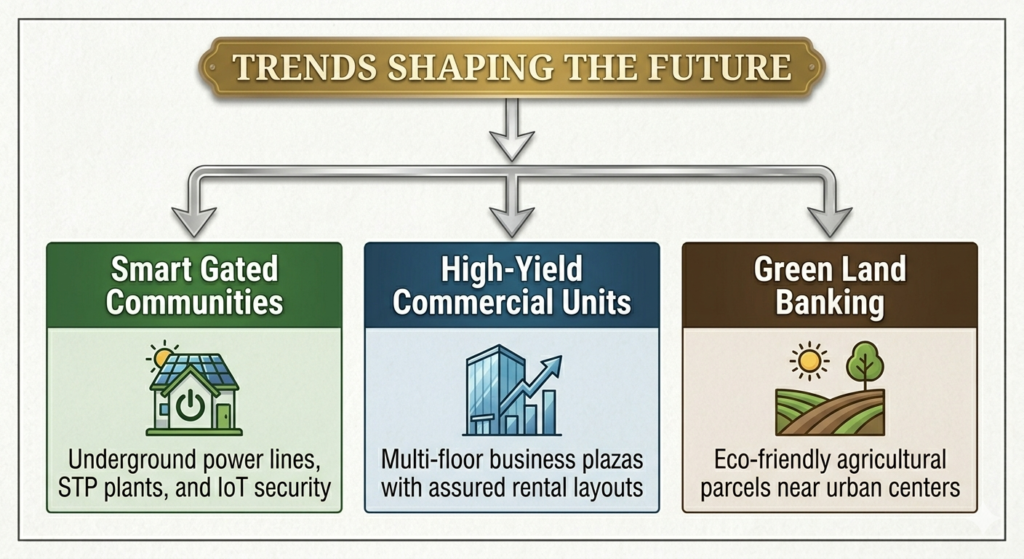 TRENDS SHAPING THE FUTURE

Smart Gated Communities

Underground power lines, STP plants, and IoT security

High-Yield Commercial Units

Multi-floor business plazas with assured rental layouts

Green Land Banking

Eco-friendly agricultural parcels near urban centers